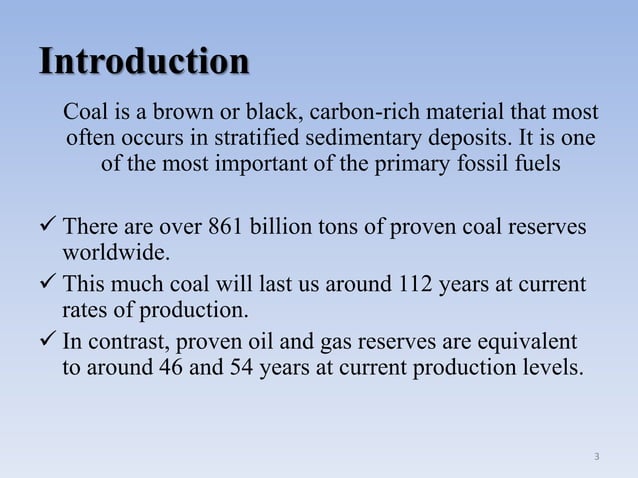 Introduction

Coal is a brown or black, carbon-rich material that most often occurs in stratified sedimentary deposits. It is one of the most important of the primary fossil fuels

✓ There are over 861 billion tons of proven coal reserves worldwide.
✓ This much coal will last us around 112 years at current rates of production.
✓ In contrast, proven oil and gas reserves are equivalent to around 46 and 54 years at current production levels.

3